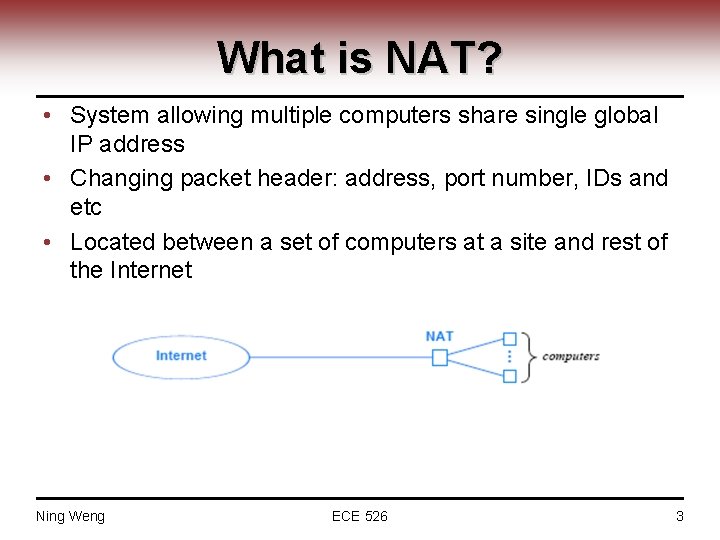 What is NAT?

• System allowing multiple computers share single global IP address
• Changing packet header: address, port number, IDs and etc
• Located between a set of computers at a site and rest of the Internet

Internet

NAT

computers

Ning Weng

ECE 526

3